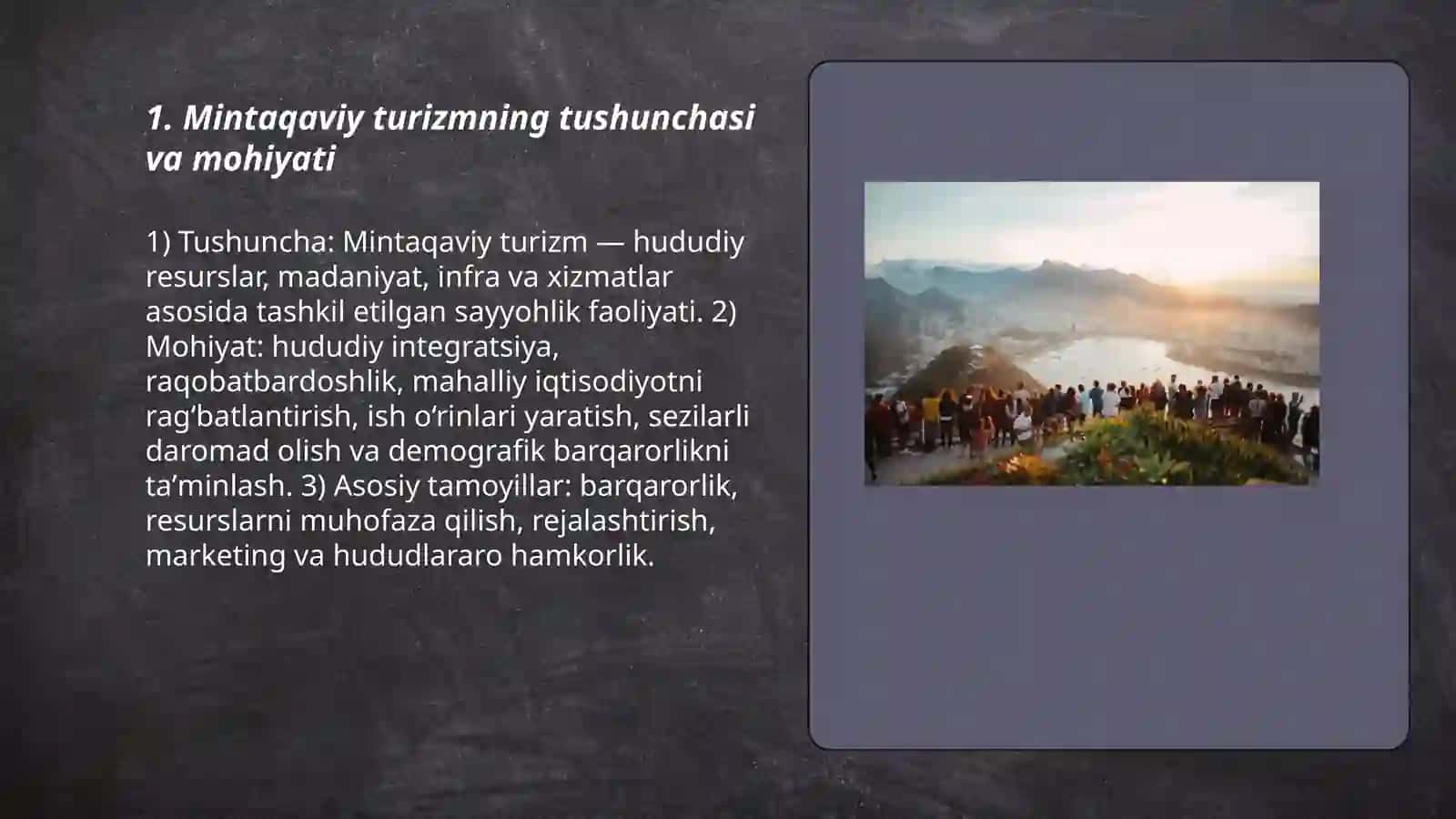 1. Mintaqaviy turizmning tushunchasi va mohiyati

1) Tushuncha: Mintaqaviy turizm — hududiy resurslar, madaniyat, infra va xizmatlar asosida tashkil etilgan sayyohlik faoliyati. 2) Mohiyat: hududiy integratsiya, raqobatbardoshlik, mahalliy iqtisodiyotni rag‘batlantirish, ish o‘rinlari yaratish, sezilarli daromad olish va demografik barqarorlikni ta’minlash. 3) Asosiy tamoyillar: barqarorlik, resurslarni muhofaza qilish, rejalashtirish, marketing va hududlararo hamkorlik.